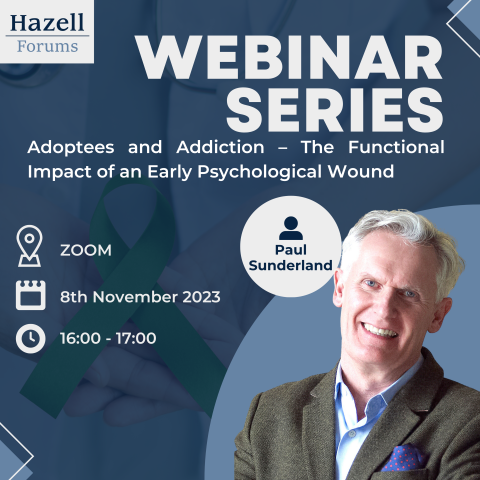 Hazell
Forums

WEBINAR SERIES

Adoptees and Addiction – The Functional Impact of an Early Psychological Wound

Paul Sunderland

ZOOM

8th November 2023

16:00 - 17:00